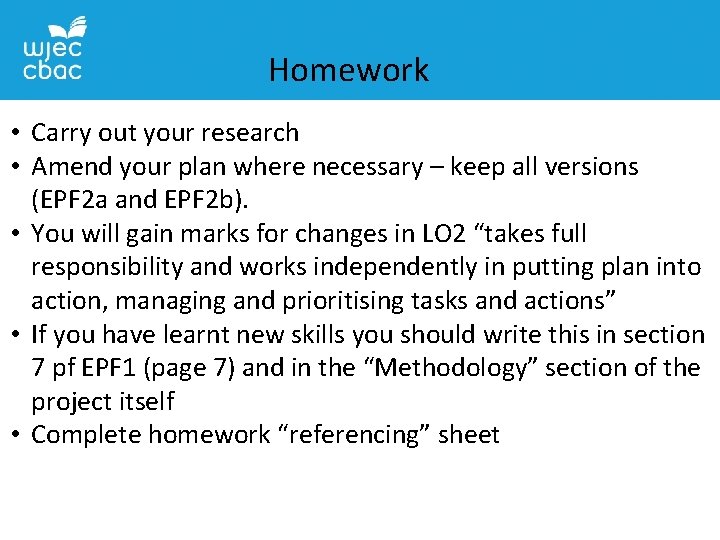 wjec
cbac

Homework

• Carry out your research
• Amend your plan where necessary – keep all versions (EPF2a and EPF2b).
• You will gain marks for changes in LO2 “takes full responsibility and works independently in putting plan into action, managing and prioritising tasks and actions”
• If you have learnt new skills you should write this in section 7 pf EPF1 (page 7) and in the “Methodology” section of the project itself
• Complete homework “referencing” sheet